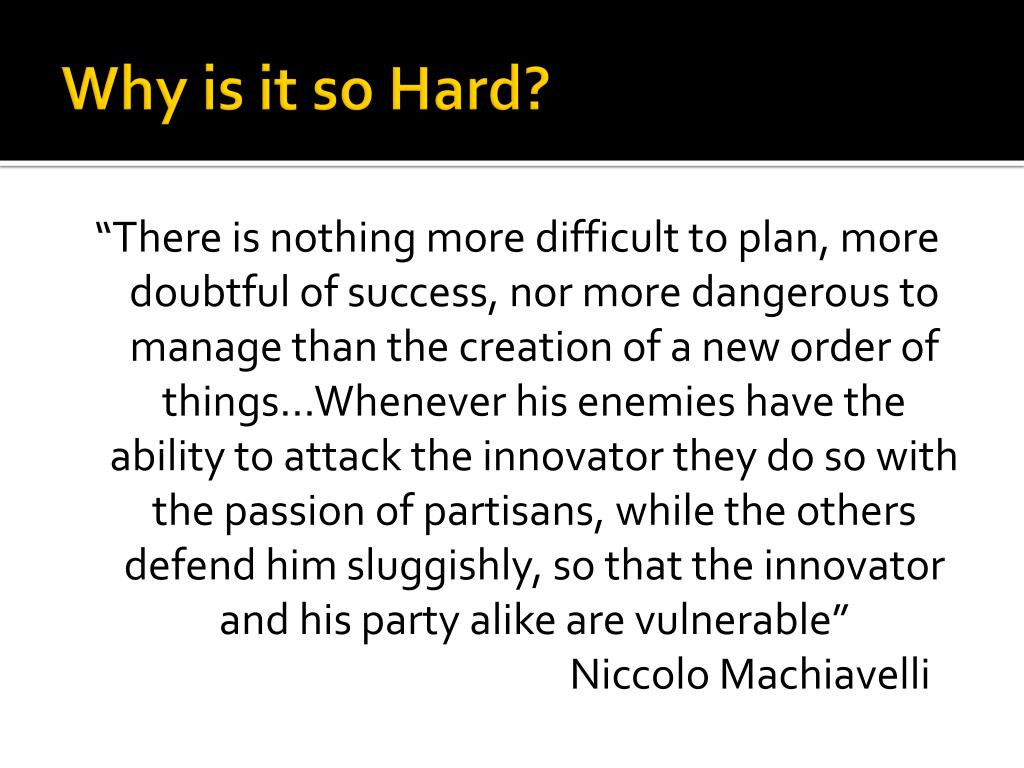 Why is it so Hard?

“There is nothing more difficult to plan, more doubtful of success, nor more dangerous to manage than the creation of a new order of things…Whenever his enemies have the ability to attack the innovator they do so with the passion of partisans, while the others defend him sluggishly, so that the innovator and his party alike are vulnerable”

Niccolo Machiavelli